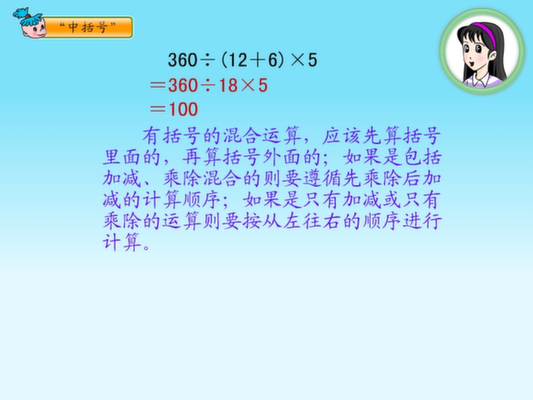 “中括号”

$360 \div (12+6) \times 5$

$=360 \div 18 \times 5$

$=100$

有括号的混合运算，应该先算括号里面的，再算括号外面的；如果是包括加减、乘除混合的则要遵循先乘除后加减的计算顺序；如果是只有加减或只有乘除的运算则要按从左往右的顺序进行计算。